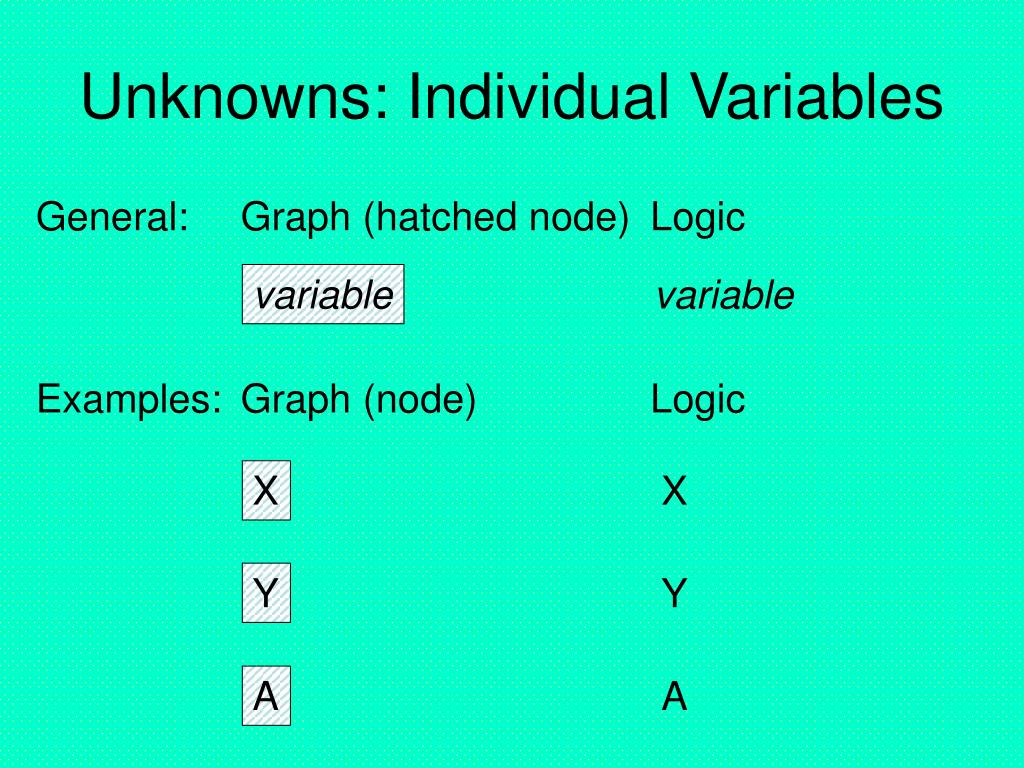 Unknowns: Individual Variables

General: Graph (hatched node) Logic

variable variable

Examples: Graph (node) Logic

X X

Y Y

A A